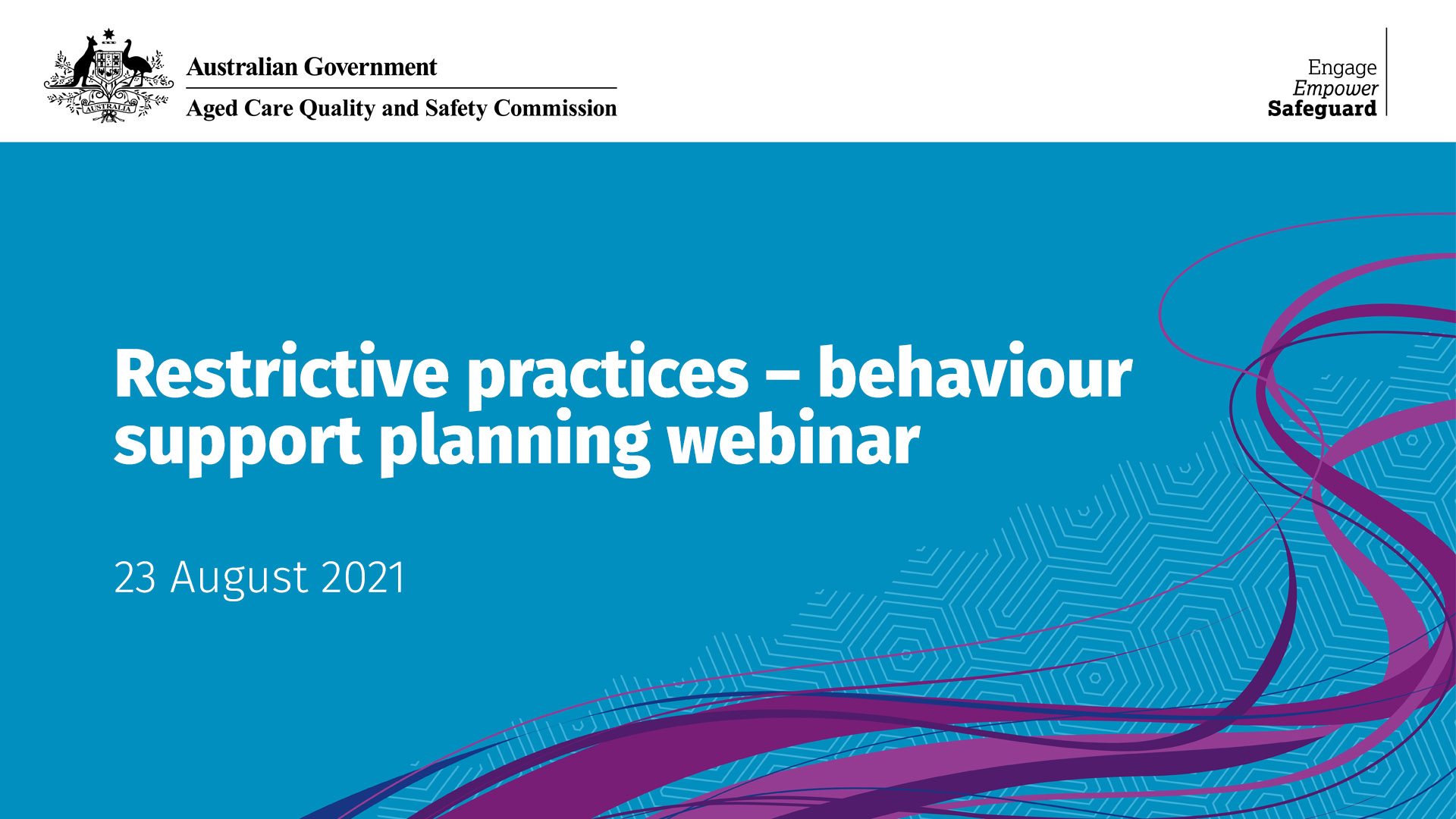 AUSTRALIA

Australian Government

Aged Care Quality and Safety Commission

Engage
Empower
Safeguard

Restrictive practices – behaviour support planning webinar

23 August 2021